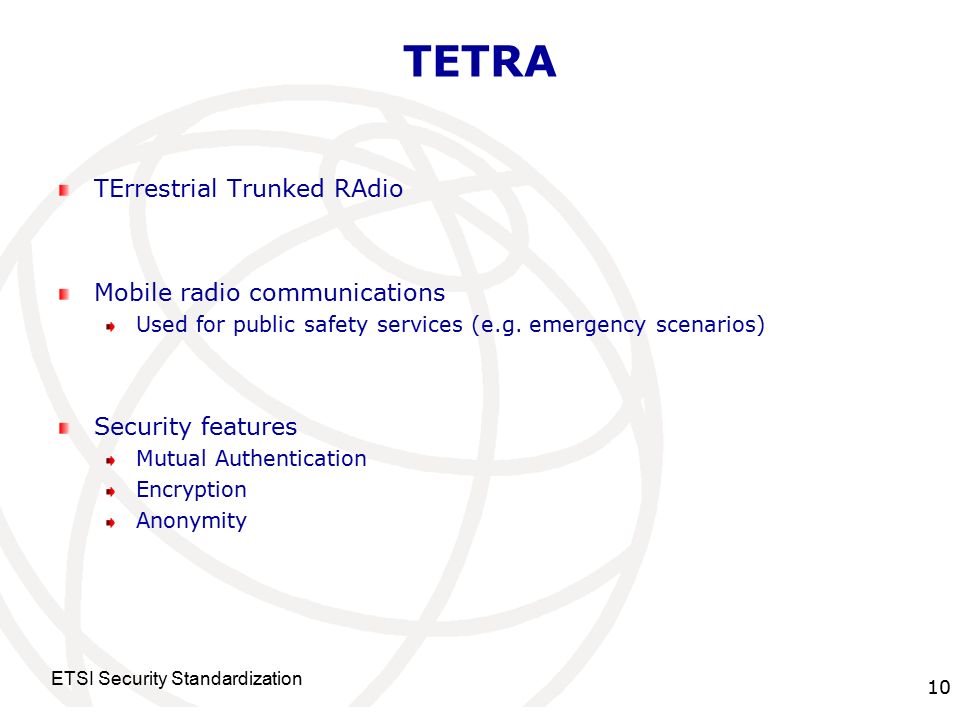 TETRA

TErrestrial Trunked RAdio

Mobile radio communications
Used for public safety services (e.g. emergency scenarios)

Security features
Mutual Authentication
Encryption
Anonymity

ETSI Security Standardization

10